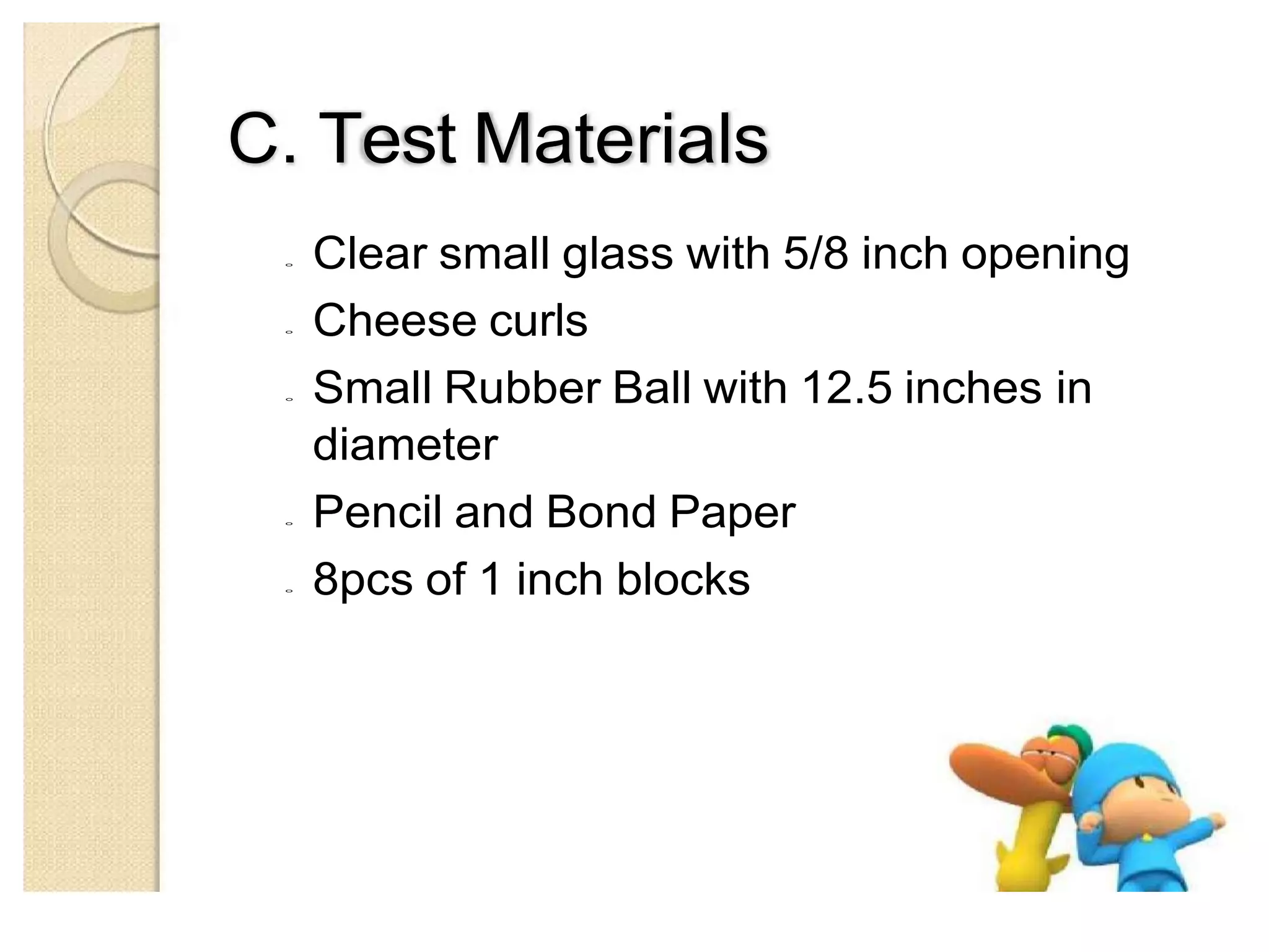 C. Test Materials

◦ Clear small glass with 5/8 inch opening
◦ Cheese curls
◦ Small Rubber Ball with 12.5 inches in diameter
◦ Pencil and Bond Paper
◦ 8pcs of 1 inch blocks